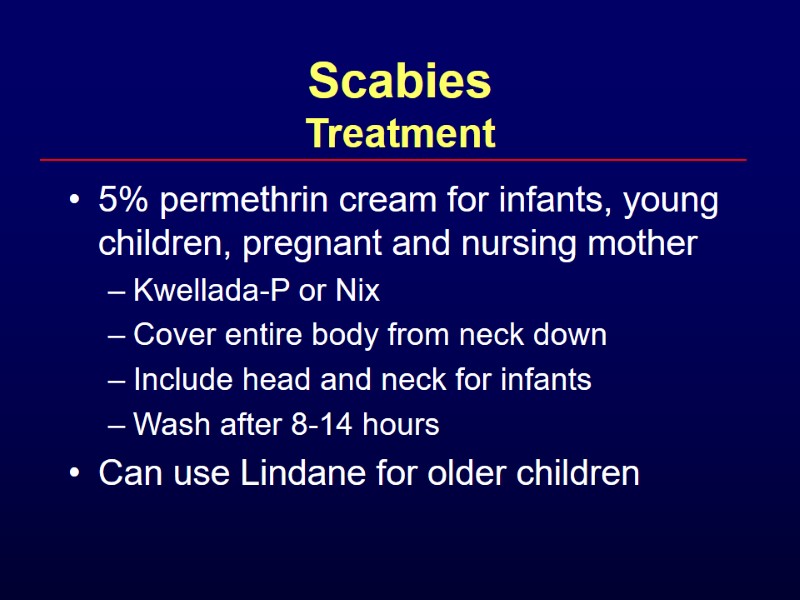 Scabies
Treatment

• 5% permethrin cream for infants, young children, pregnant and nursing mother
– Kwellada-P or Nix
– Cover entire body from neck down
– Include head and neck for infants
– Wash after 8-14 hours
• Can use Lindane for older children